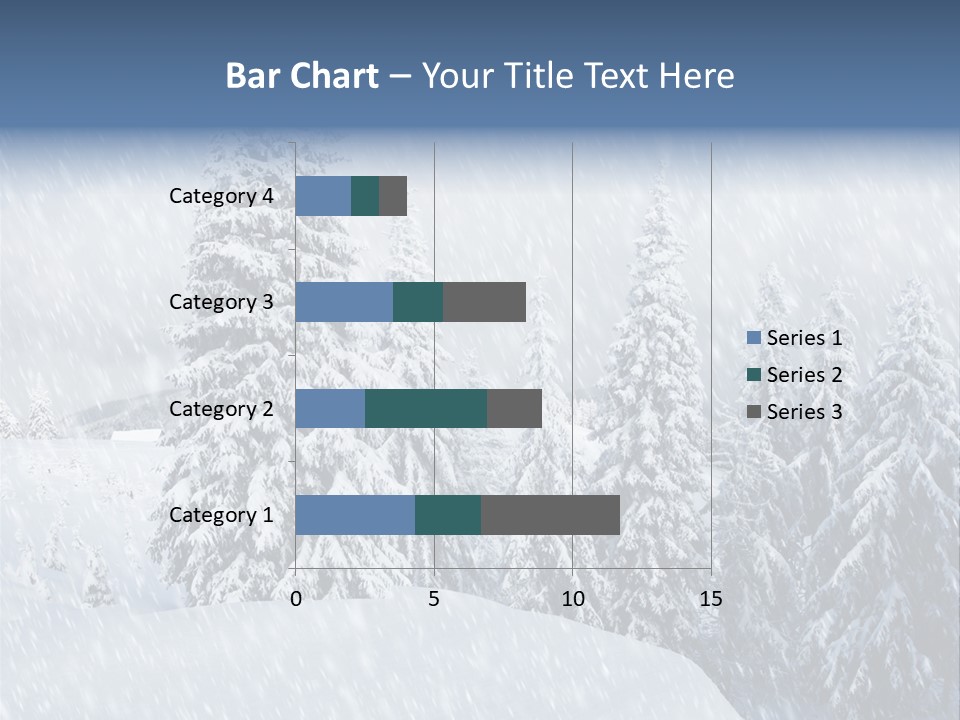 Bar Chart – Your Title Text Here

Category 4
Category 3
Category 2
Category 1

0
5
10
15

Series 1
Series 2
Series 3